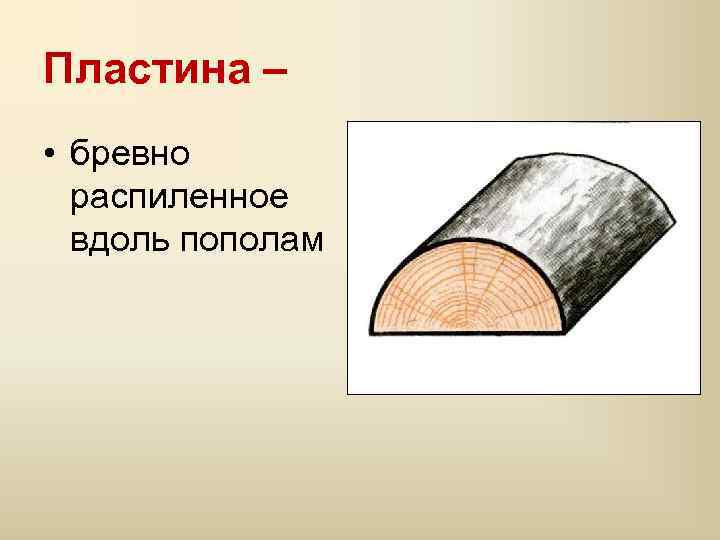 Пластина –

• бревно распиленное вдоль пополам